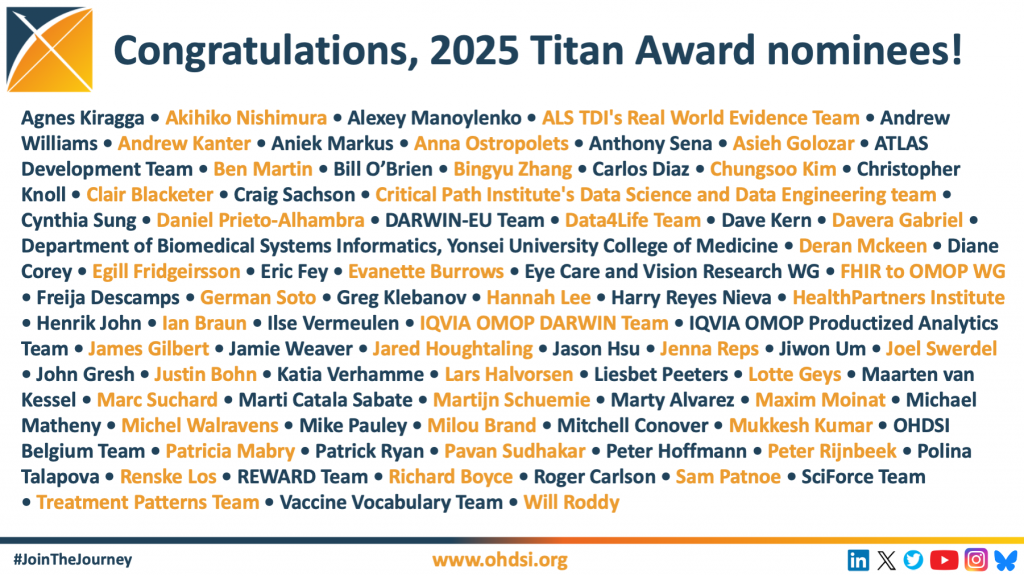 Congratulations, 2025 Titan Award nominees!

Agnes Kiragga • Akihiko Nishimura • Alexey Manoylenko • ALS TDI's Real World Evidence Team • Andrew Williams • Andrew Kanter • Aniek Markus • Anna Ostropolets • Anthony Sena • Asieh Golozar • ATLAS Development Team • Ben Martin • Bill O'Brien • Bingyu Zhang • Carlos Diaz • Chungsoo Kim • Christopher Knoll • Clair Blacketer • Craig Sachson • Critical Path Institute's Data Science and Data Engineering team • Cynthia Sung • Daniel Prieto-Alhambra • DARWIN-EU Team • Data4Life Team • Dave Kern • Davera Gabriel • Department of Biomedical Systems Informatics, Yonsei University College of Medicine • Deran Mckeen • Diane Corey • Egill Fridgeirsson • Eric Fey • Evanette Burrows • Eye Care and Vision Research WG • FHIR to OMOP WG • Freija Descamps • German Soto • Greg Klebanov • Hannah Lee • Harry Reyes Nieva • HealthPartners Institute • Henrik John • Ian Braun • Ilse Vermeulen • IQVIA OMOP DARWIN Team • IQVIA OMOP Productized Analytics Team • James Gilbert • Jamie Weaver • Jared Houghtaling • Jason Hsu • Jenna Reps • Jiwon Um • Joel Swerdel • John Gresh • Justin Bohn • Katia Verhamme • Lars Halvorsen • Liesbet Peeters • Lotte Geys • Maarten van Kessel • Marc Suchard • Marti Catala Sabate • Martijn Schuemie • Marty Alvarez • Maxim Moinat • Michael Matheny • Michel Walravens • Mike Pauley • Milou Brand • Mitchell Conover • Mukkesh Kumar • OHDSI Belgium Team • Patricia Mabry • Patrick Ryan • Pavan Sudhakar • Peter Hoffmann • Peter Rijnbeek • Polina Talapova • Renske Los • REWARD Team • Richard Boyce • Roger Carlson • Sam Patnoe • SciForce Team • Treatment Patterns Team • Vaccine Vocabulary Team • Will Roddy

#JoinTheJourney

www.ohdsi.org